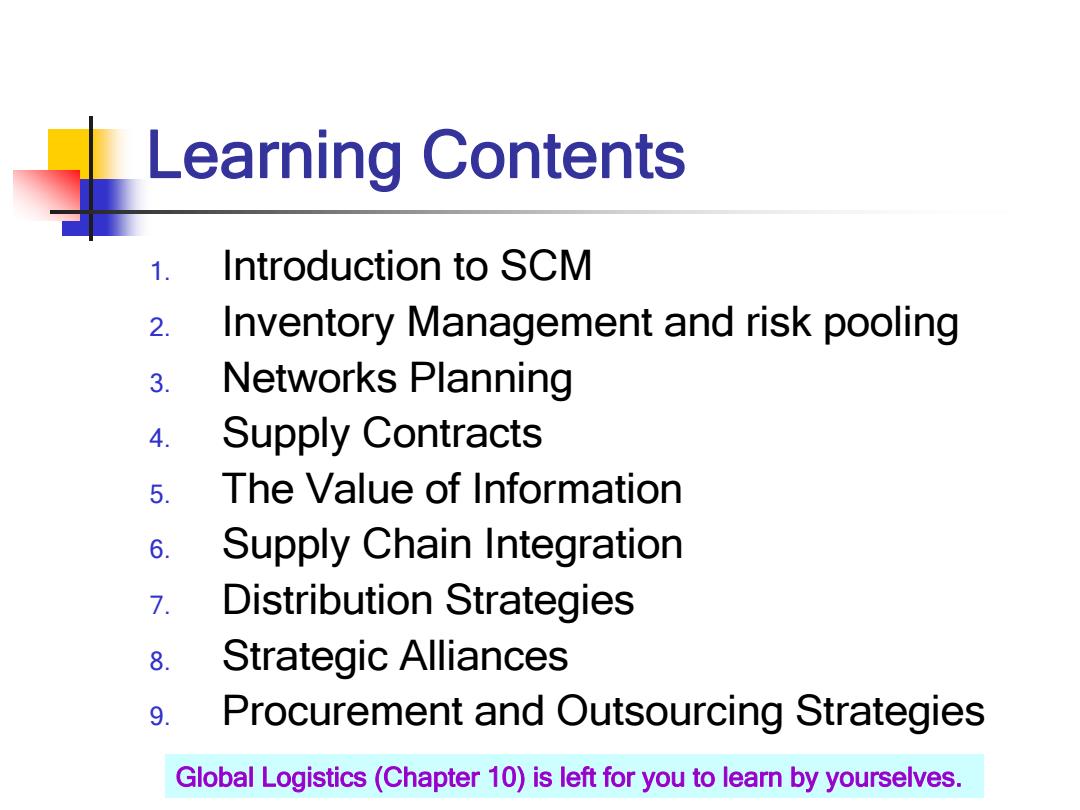 Learning Contents

1. Introduction to SCM
2. Inventory Management and risk pooling
3. Networks Planning
4. Supply Contracts
5. The Value of Information
6. Supply Chain Integration
7. Distribution Strategies
8. Strategic Alliances
9. Procurement and Outsourcing Strategies

Global Logistics (Chapter 10) is left for you to learn by yourselves.